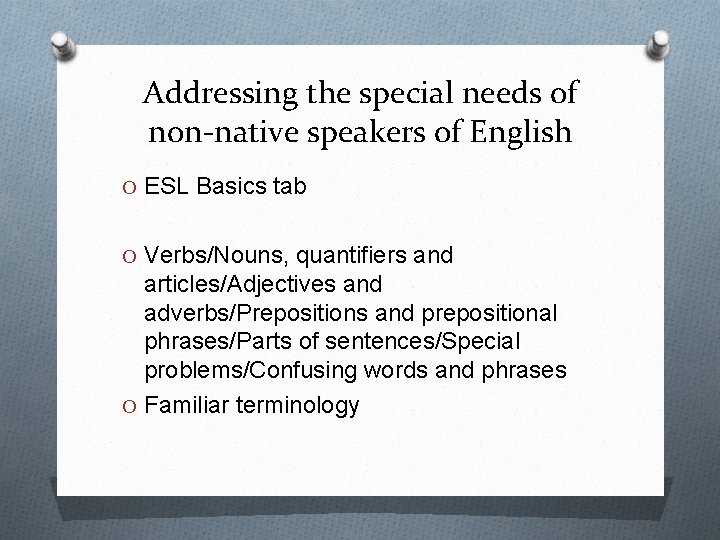 Addressing the special needs of non-native speakers of English

O ESL Basics tab

O Verbs/Nouns, quantifiers and articles/Adjectives and adverbs/Prepositions and prepositional phrases/Parts of sentences/Special problems/Confusing words and phrases

O Familiar terminology